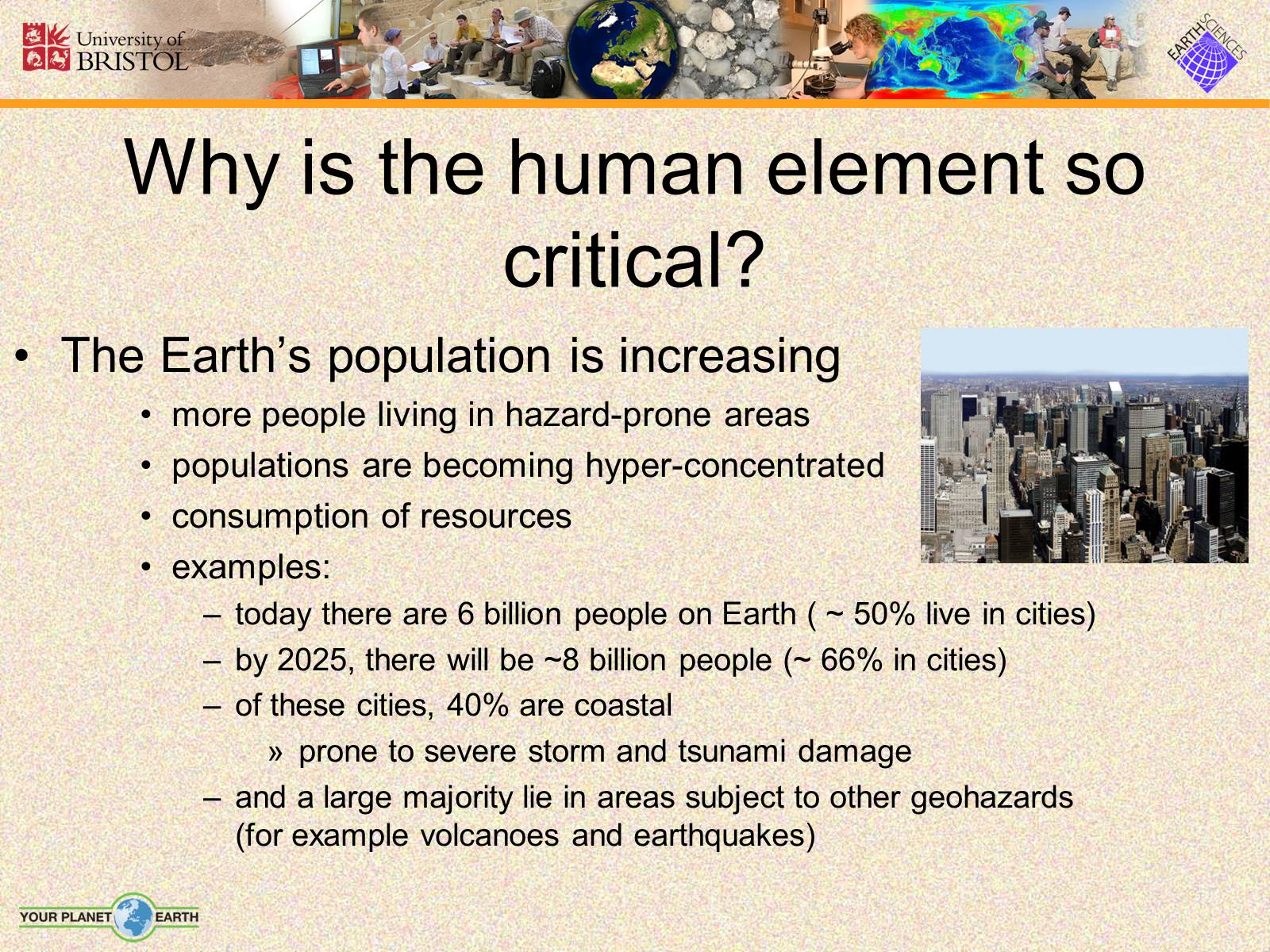 University of BRISTOL

EARTH SCIENCES

Why is the human element so critical?

• The Earth's population is increasing
• more people living in hazard-prone areas
• populations are becoming hyper-concentrated
• consumption of resources
• examples:
– today there are 6 billion people on Earth ( ~ 50% live in cities)
– by 2025, there will be ~8 billion people (~ 66% in cities)
– of these cities, 40% are coastal
» prone to severe storm and tsunami damage
– and a large majority lie in areas subject to other geohazards (for example volcanoes and earthquakes)

YOUR PLANET EARTH